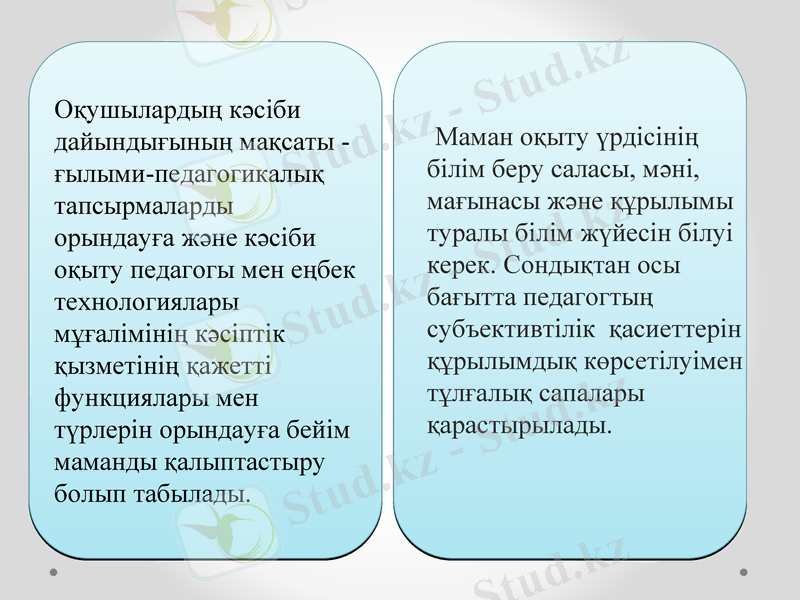 Оқушылардың кәсіби дайындығының мақсаты - ғылыми-педагогикалық тапсырмаларды орындауға және кәсіби оқыту педагогы мен еңбек технологиялары мұғалімінің кәсіптік қызметінің қажетті функциялары мен түрлерін орындауға бейім маманды қалыптастыру болып табылады.

Маман оқыту үрдісінің білім беру саласы, мәні, мағынасы және құрылымы туралы білім жүйесін білуі керек. Сондықтан осы бағытта педагогтың субъективтілік қасиеттерін құрылымдық көрсетілуімен тұлғалық сапалары қарастырылады.

Stud.kz - Stud.kz